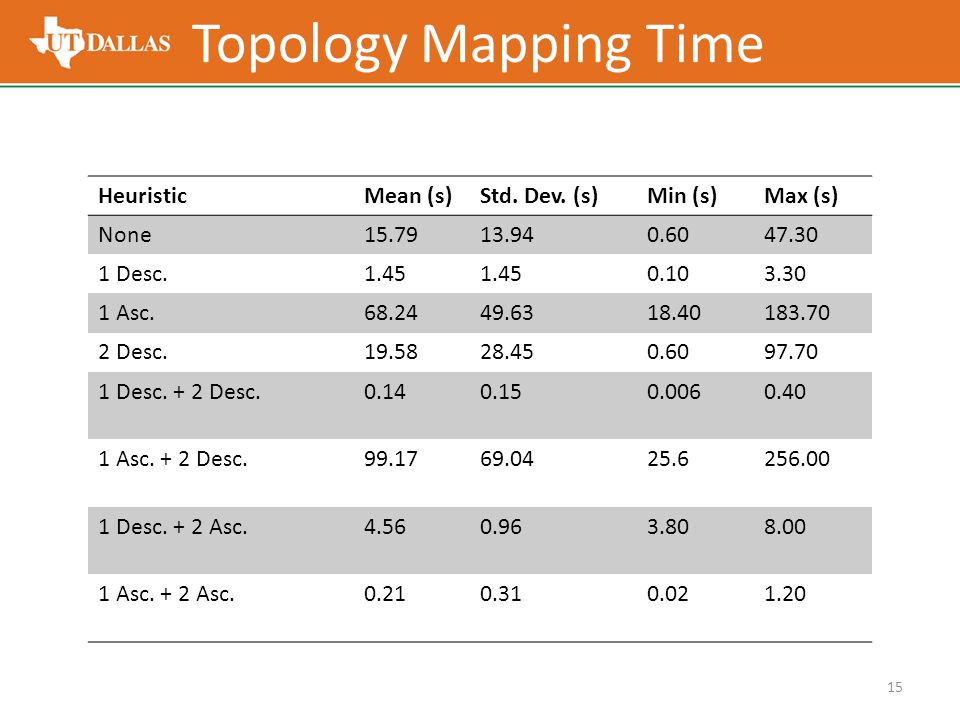 UT DALLAS Topology Mapping Time

| Heuristic | Mean (s) | Std. Dev. (s) | Min (s) | Max (s) |
|---|---|---|---|---|
| None | 15.79 | 13.94 | 0.60 | 47.30 |
| 1 Desc. | 1.45 | 1.45 | 0.10 | 3.30 |
| 1 Asc. | 68.24 | 49.63 | 18.40 | 183.70 |
| 2 Desc. | 19.58 | 28.45 | 0.60 | 97.70 |
| 1 Desc. + 2 Desc. | 0.14 | 0.15 | 0.006 | 0.40 |
| 1 Asc. + 2 Desc. | 99.17 | 69.04 | 25.6 | 256.00 |
| 1 Desc. + 2 Asc. | 4.56 | 0.96 | 3.80 | 8.00 |
| 1 Asc. + 2 Asc. | 0.21 | 0.31 | 0.02 | 1.20 |

15